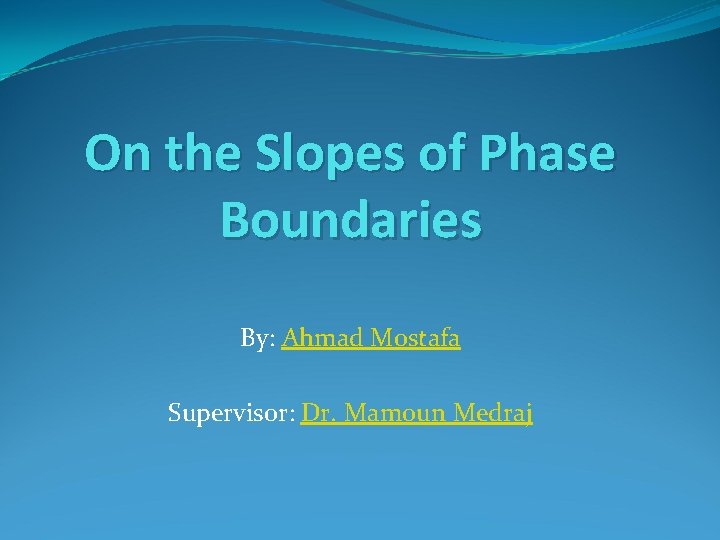 On the Slopes of Phase Boundaries

By: Ahmad Mostafa

Supervisor: Dr. Mamoun Medraj